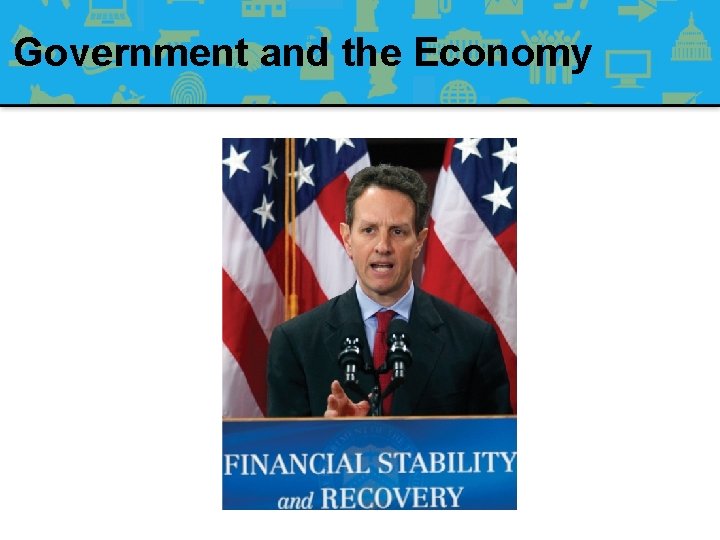 Government and the Economy

FINANCIAL STABILITY
and RECOVERY